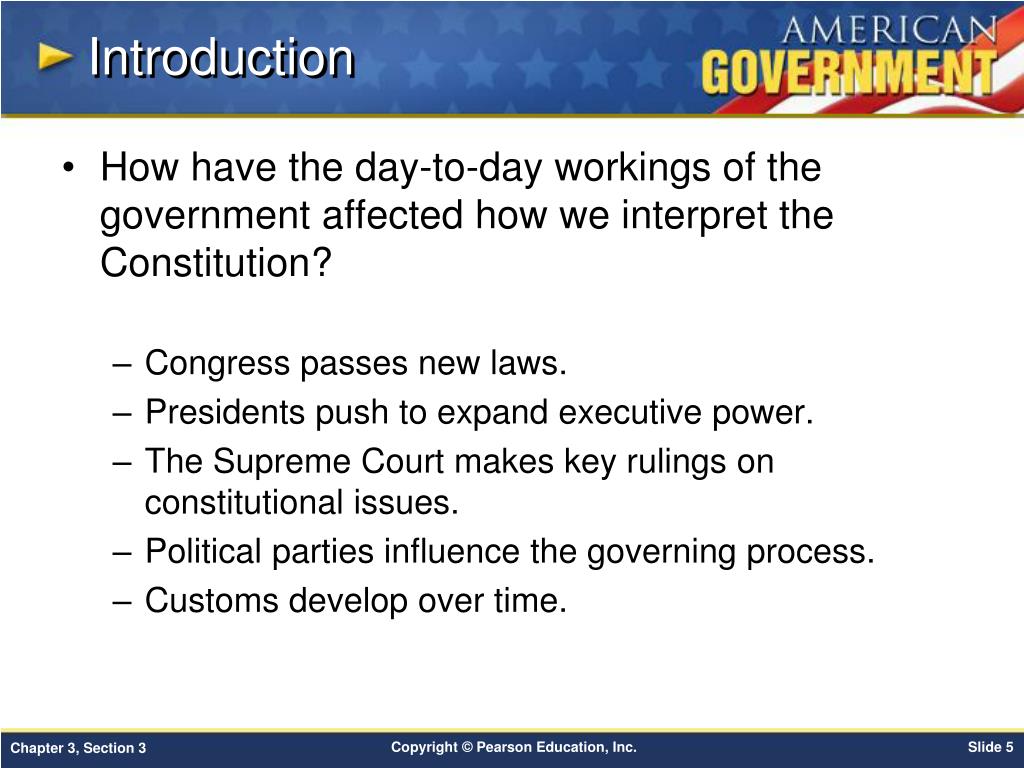 Introduction

AMERICAN GOVERNMENT

• How have the day-to-day workings of the government affected how we interpret the Constitution?

– Congress passes new laws.
– Presidents push to expand executive power.
– The Supreme Court makes key rulings on constitutional issues.
– Political parties influence the governing process.
– Customs develop over time.

Chapter 3, Section 3

Copyright © Pearson Education, Inc.

Slide 5